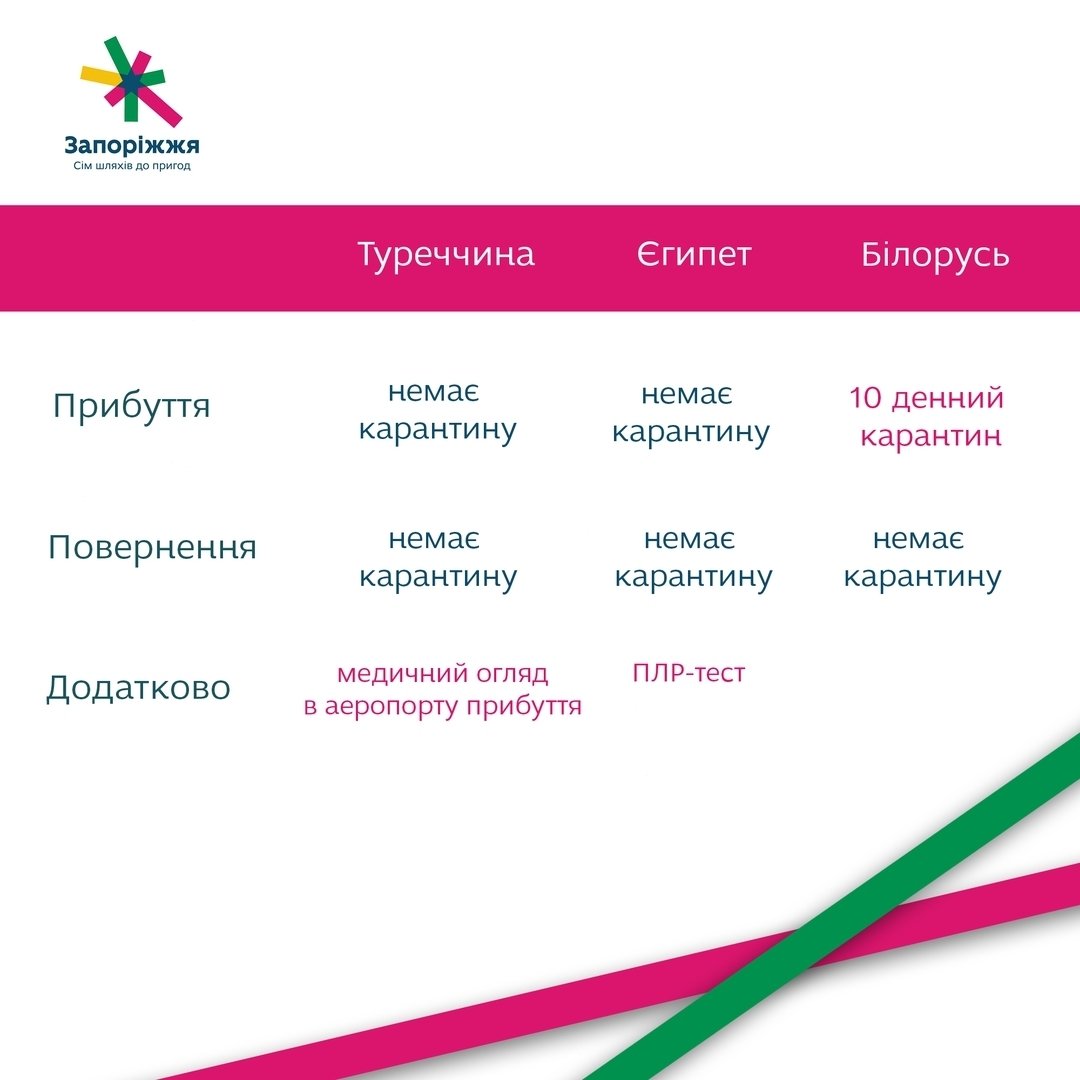 Запоріжжя
Сім шляхів до пригод

| | Туреччина | Єгипет | Білорусь |
|---|---|---|---|
| Прибуття | немає карантину | немає карантину | 10 денний карантин |
| Повернення | немає карантину | немає карантину | немає карантину |
| Додатково | медичний огляд в аеропорту прибуття | ПЛР-тест | |